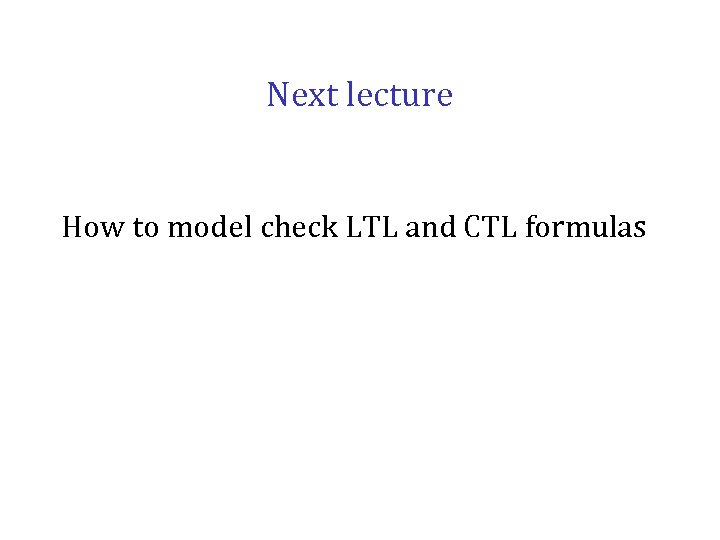 Next lecture

How to model check LTL and CTL formulas